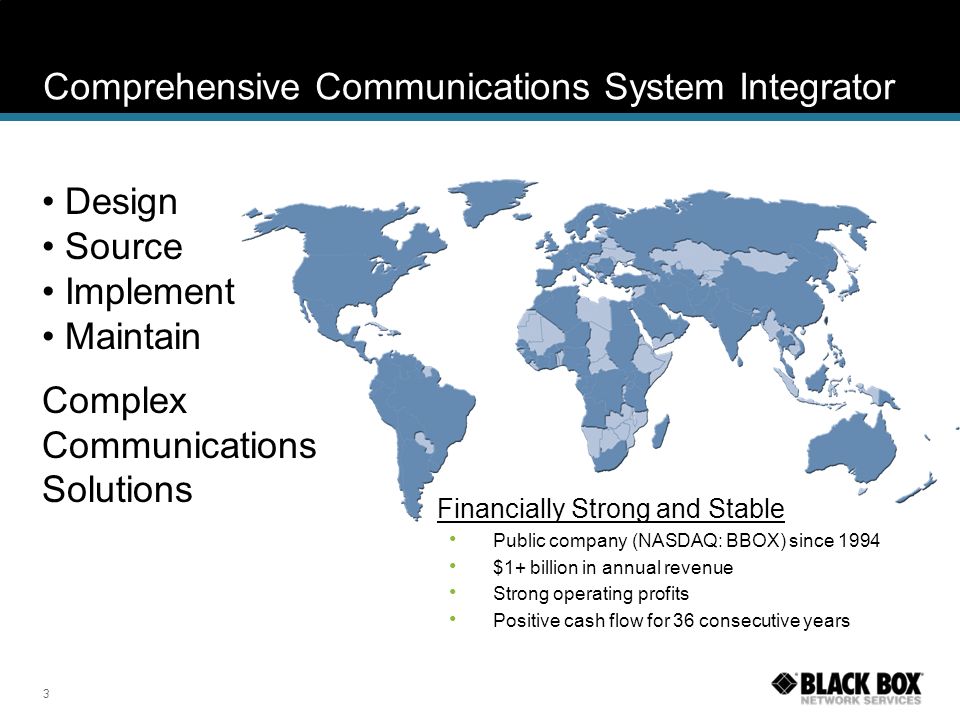 Comprehensive Communications System Integrator

• Design
• Source
• Implement
• Maintain

Complex Communications Solutions

Financially Strong and Stable

• Public company (NASDAQ: BBOX) since 1994
• $1+ billion in annual revenue
• Strong operating profits
• Positive cash flow for 36 consecutive years

3

BLACK BOX
NETWORK SERVICES